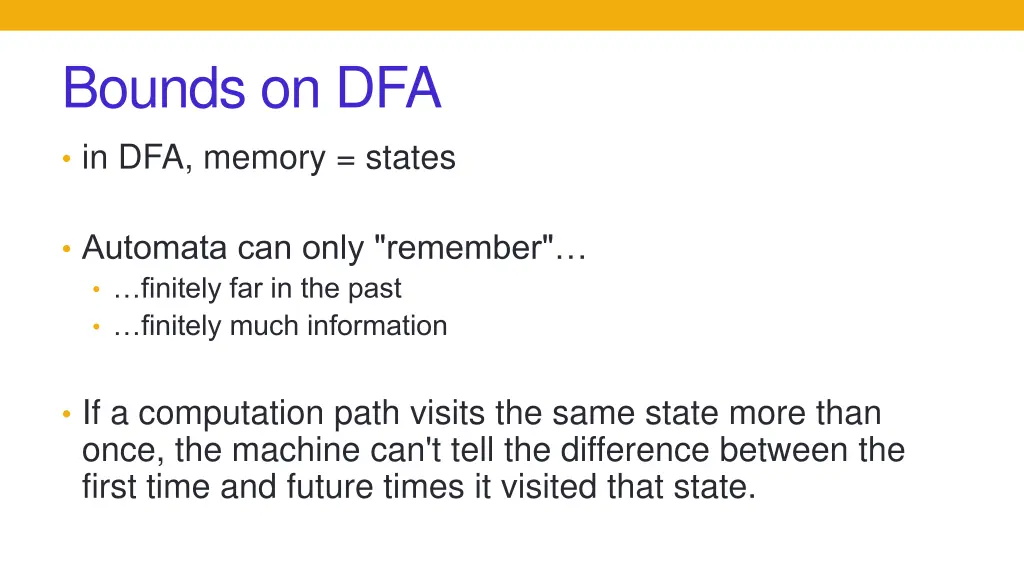 Bounds on DFA

• in DFA, memory = states

• Automata can only "remember"…
  • …finitely far in the past
  • …finitely much information

• If a computation path visits the same state more than once, the machine can't tell the difference between the first time and future times it visited that state.